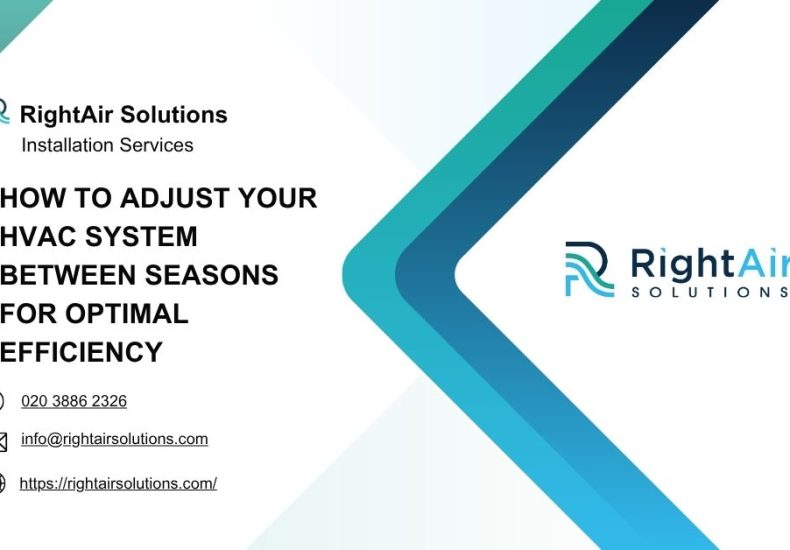 RightAir Solutions
Installation Services

HOW TO ADJUST YOUR HVAC SYSTEM BETWEEN SEASONS FOR OPTIMAL EFFICIENCY

020 3886 2326

info@rightairsolutions.com

https://rightairsolutions.com/

RightAir
SOLUTIONS